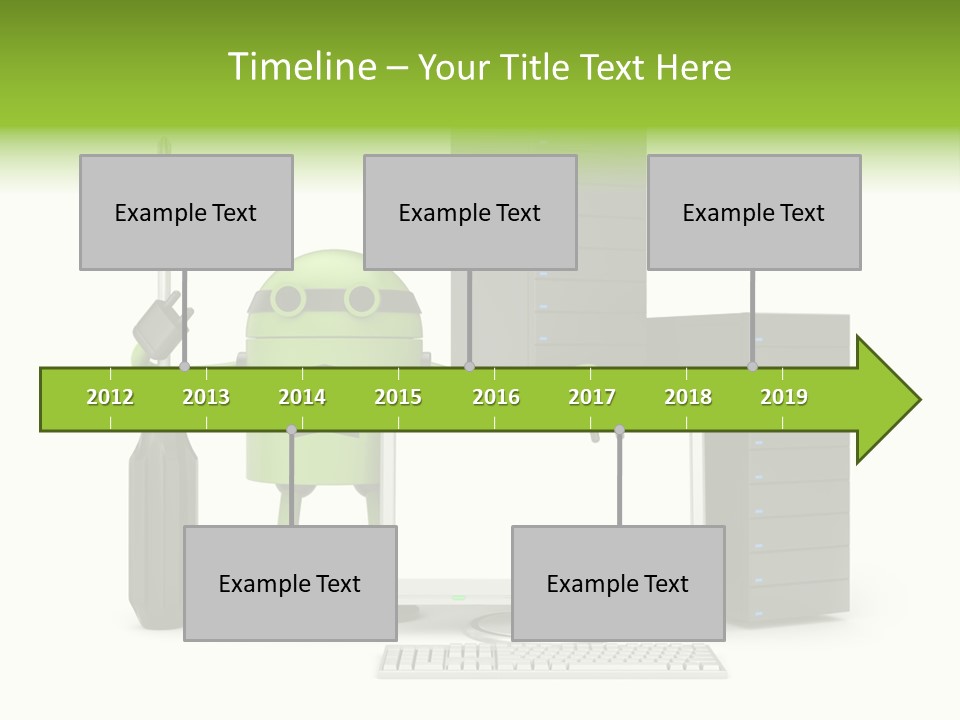 Timeline – Your Title Text Here

Example Text

Example Text

Example Text

2012 2013 2014 2015 2016 2017 2018 2019

Example Text

Example Text